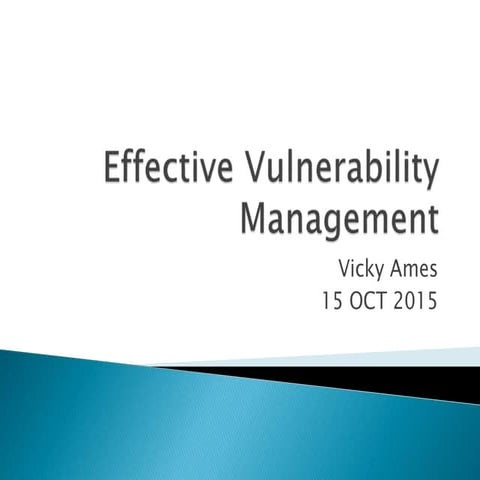 Effective Vulnerability Management

Vicky Ames
15 OCT 2015